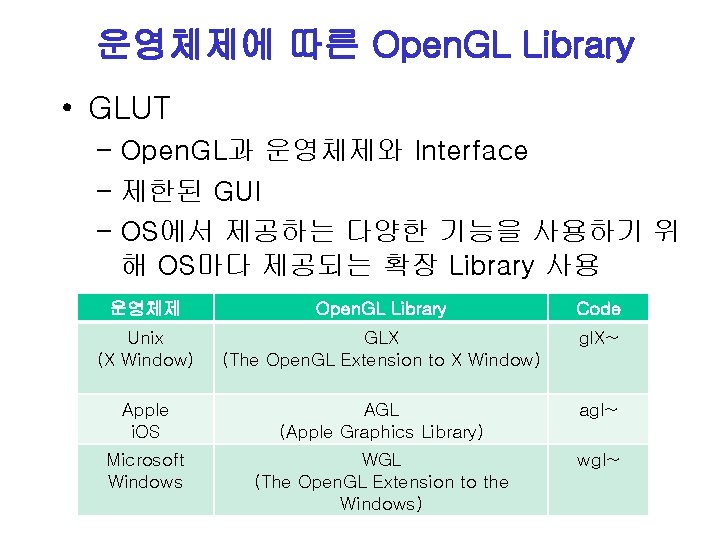 운영체제에 따른 OpenGL Library

• GLUT

– OpenGL과 운영체제와 Interface

– 제한된 GUI

– OS에서 제공하는 다양한 기능을 사용하기 위해 OS마다 제공되는 확장 Library 사용

| 운영체제 | OpenGL Library | Code |
|---|---|---|
| Unix (X Window) | GLX (The OpenGL Extension to X Window) | glX~ |
| Apple iOS | AGL (Apple Graphics Library) | agl~ |
| Microsoft Windows | WGL (The OpenGL Extension to the Windows) | wgl~ |